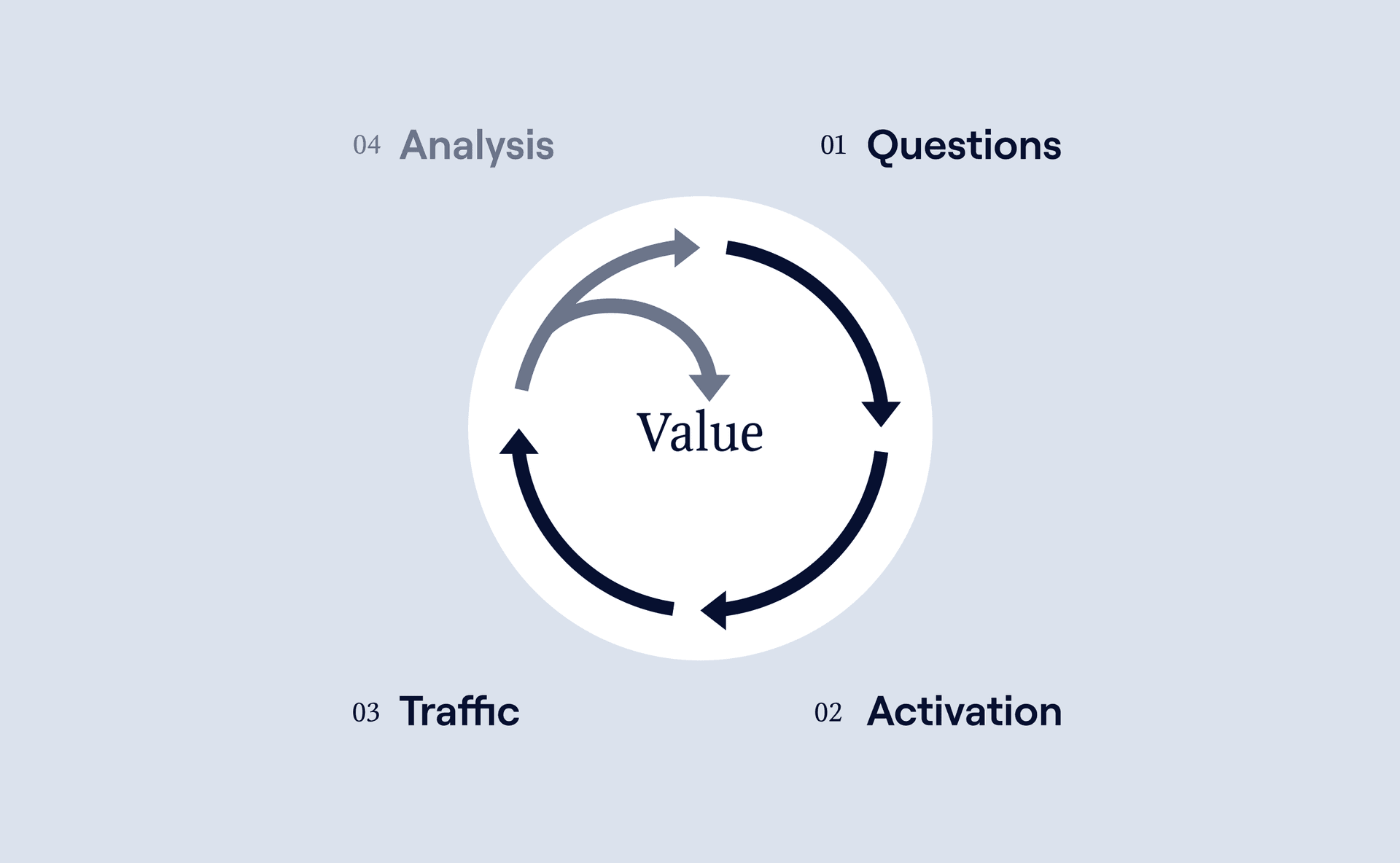 04 Analysis

01 Questions

Value

03 Traffic

02 Activation